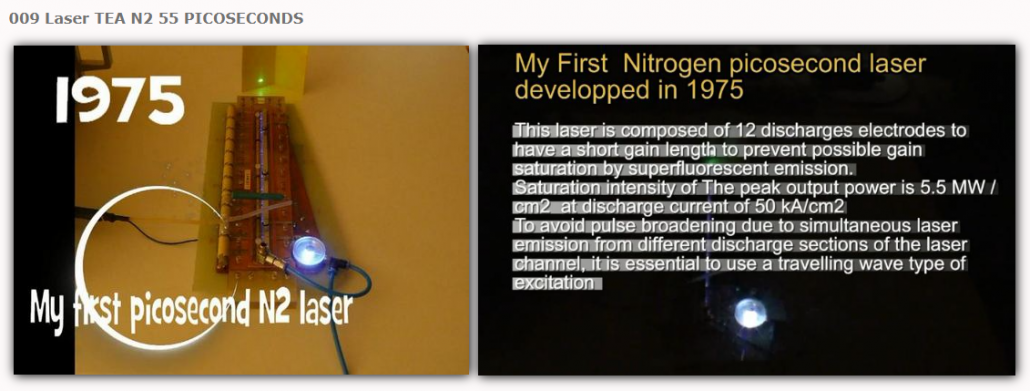 009 Laser TEA N2 55 PICOSECONDS

1975

My first picosecond N2 laser

My First Nitrogen picosecond laser developped in 1975

This laser is composed of 12 discharges electrodes to have a short gain length to prevent possible gain saturation by superfluorescent emission.
Saturation intensity of The peak output power is 5.5 MW / cm2 at discharge current of 50 kA/cm2
To avoid pulse broadening due to simultaneous laser emission from different discharge sections of the laser channel, it is essential to use a travelling wave type of excitation